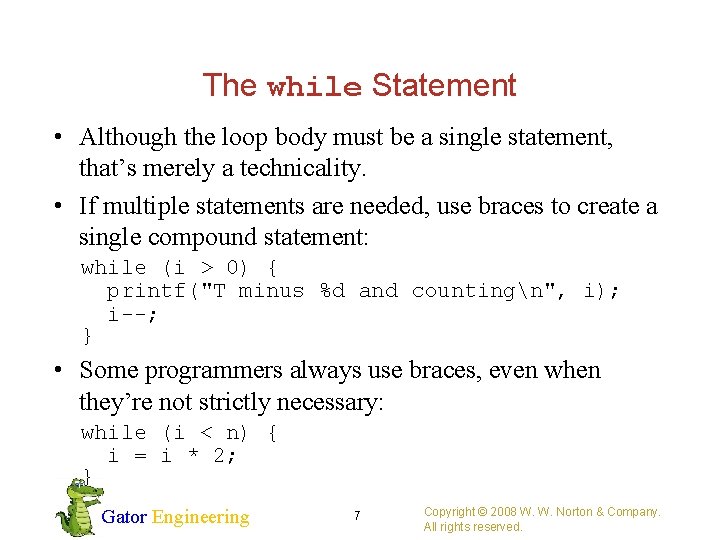 The while Statement

• Although the loop body must be a single statement, that's merely a technicality.

• If multiple statements are needed, use braces to create a single compound statement:

while (i > 0) {
  printf("T minus %d and counting\n", i);
  i--;
}

• Some programmers always use braces, even when they're not strictly necessary:

while (i < n) {
  i = i * 2;
}

Gator Engineering

7

Copyright © 2008 W. W. Norton & Company. All rights reserved.